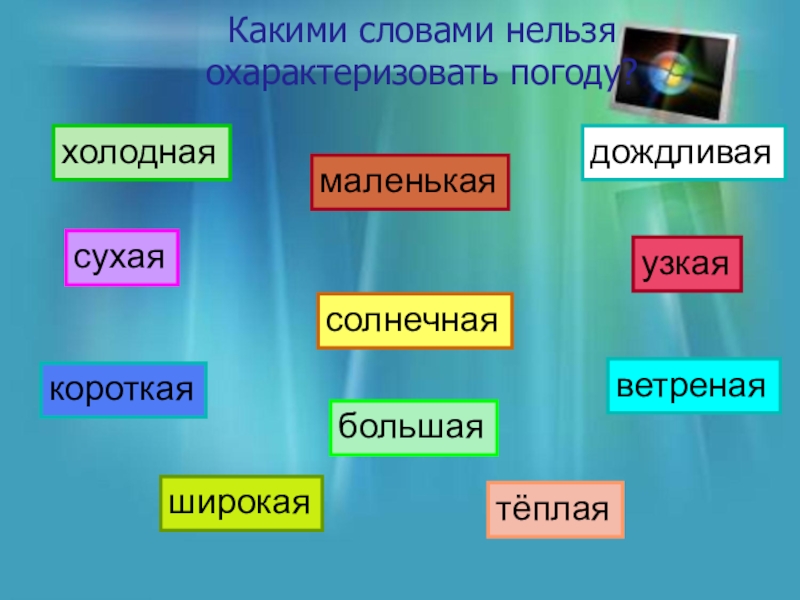 Какими словами нельзя охарактеризовать погоду?

холодная

маленькая

дождливая

сухая

узкая

солнечная

короткая

ветреная

большая

широкая

тёплая